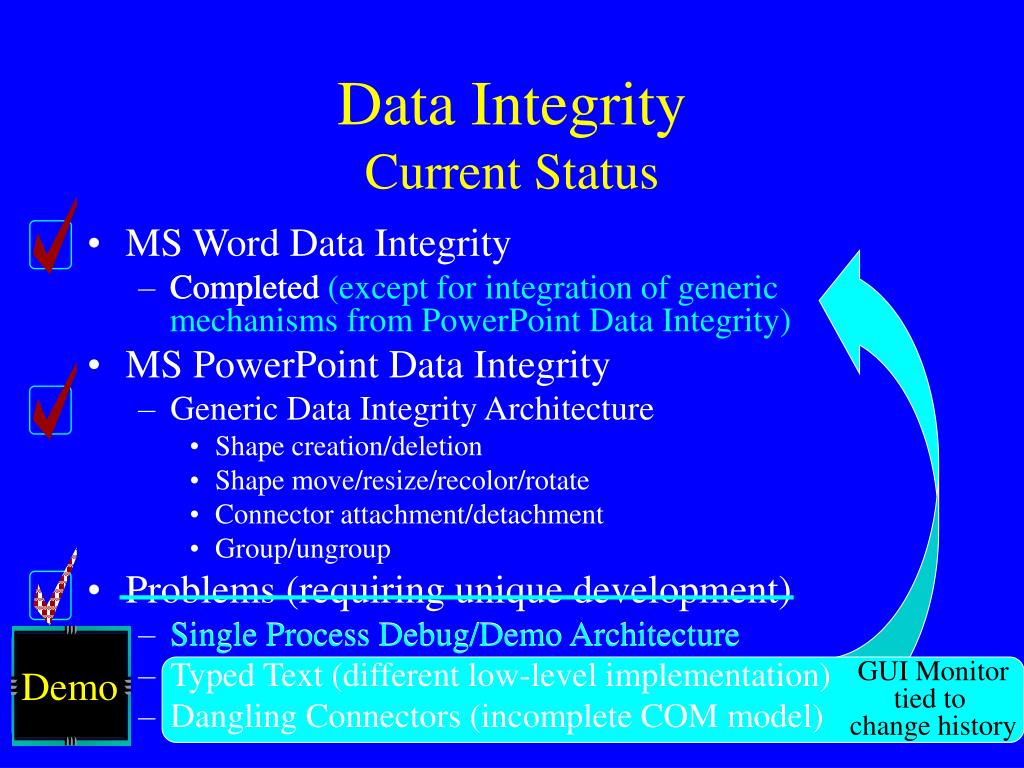 Data Integrity
Current Status

• MS Word Data Integrity
– Completed (except for integration of generic mechanisms from PowerPoint Data Integrity)

• MS PowerPoint Data Integrity
– Generic Data Integrity Architecture
• Shape creation/deletion
• Shape move/resize/recolor/rotate
• Connector attachment/detachment
• Group/ungroup

• Problems (requiring unique development)
– Single Process Debug/Demo Architecture
– Typed Text (different low-level implementation)
– Dangling Connectors (incomplete COM model)

Demo

GUI Monitor tied to change history